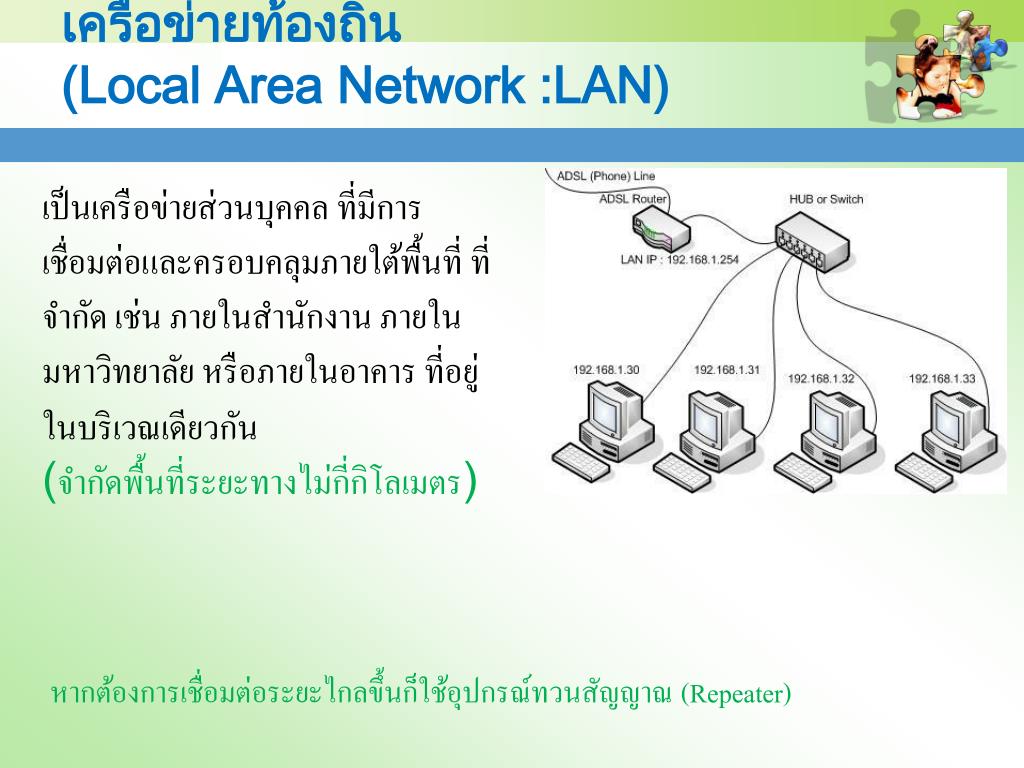 เครือข่ายท้องถิ่น
(Local Area Network :LAN)

เป็นเครือข่ายส่วนบุคคล ที่มีการเชื่อมต่อและครอบคลุมภายใต้พื้นที่ ที่จำกัด เช่น ภายในสำนักงาน ภายในมหาวิทยาลัย หรือภายในอาคาร ที่อยู่ในบริเวณเดียวกัน
(จำกัดพื้นที่ระยะทางไม่กี่กิโลเมตร)

ADSL (Phone) Line
ADSL Router
HUB or Switch
LAN IP : 192.168.1.254
192.168.1.30
192.168.1.31
192.168.1.32
192.168.1.33

หากต้องการเชื่อมต่อระยะไกลขึ้นก็ใช้อุปกรณ์ทวนสัญญาณ (Repeater)